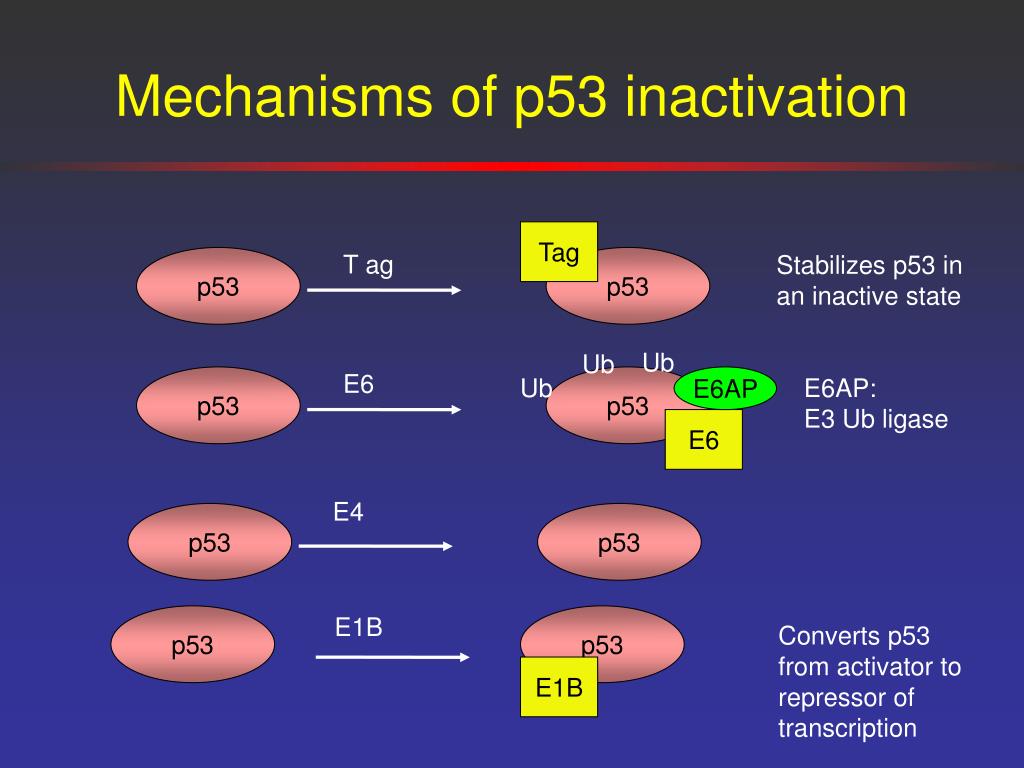 Mechanisms of p53 inactivation

p53

T ag

Tag

p53

Stabilizes p53 in an inactive state

p53

E6

Ub

Ub

Ub

p53

E6AP

E6

E6AP:
E3 Ub ligase

p53

E4

p53

p53

E1B

p53

E1B

Converts p53 from activator to repressor of transcription